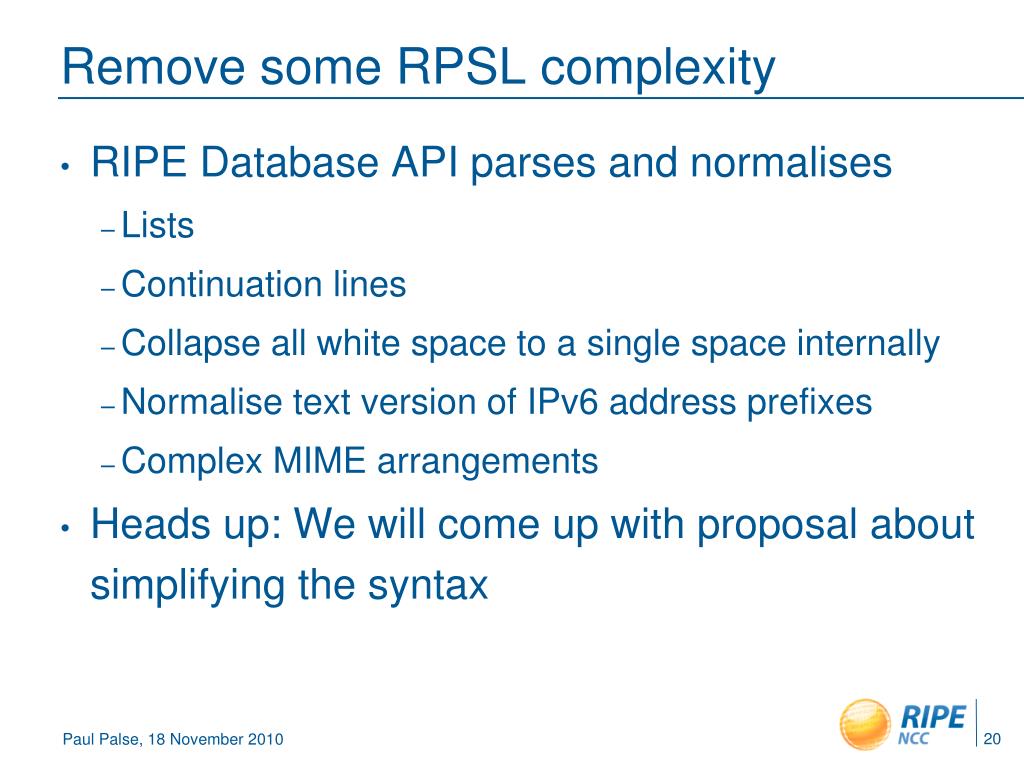 Remove some RPSL complexity

• RIPE Database API parses and normalises
– Lists
– Continuation lines
– Collapse all white space to a single space internally
– Normalise text version of IPv6 address prefixes
– Complex MIME arrangements

• Heads up: We will come up with proposal about simplifying the syntax

Paul Palse, 18 November 2010

RIPE NCC

20